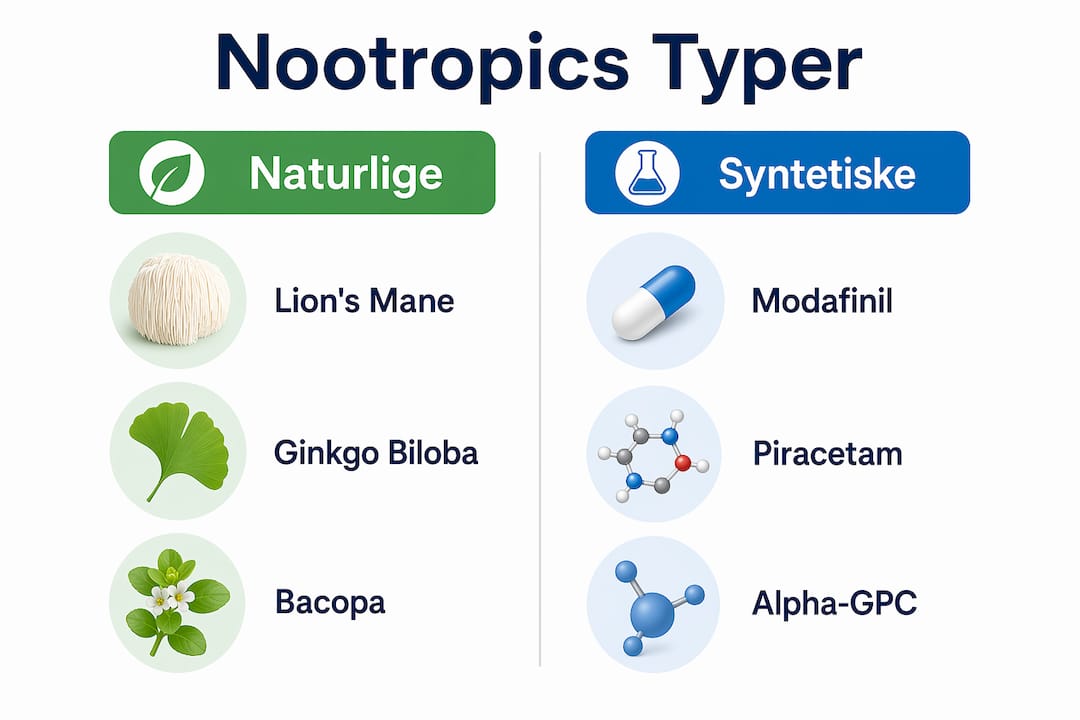 Nootropics Typer

Naturlige

Lion's Mane

Ginkgo Biloba

Bacopa

Syntetiske

Modafinil

Piracetam

Alpha-GPC